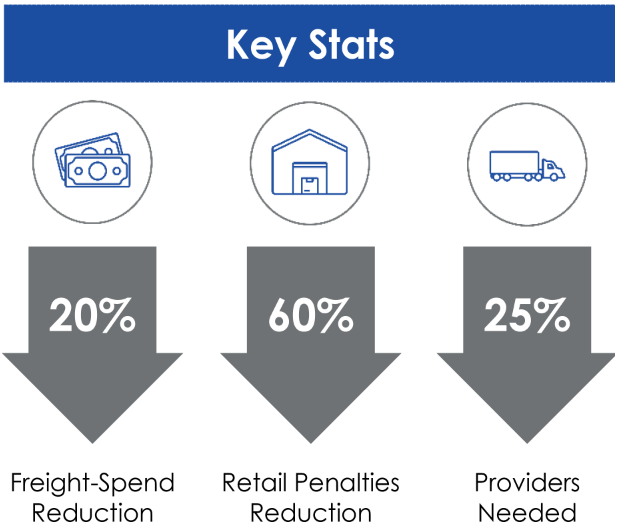 Key Stats

20%

Freight-Spend Reduction

60%

Retail Penalties Reduction

25%

Providers Needed